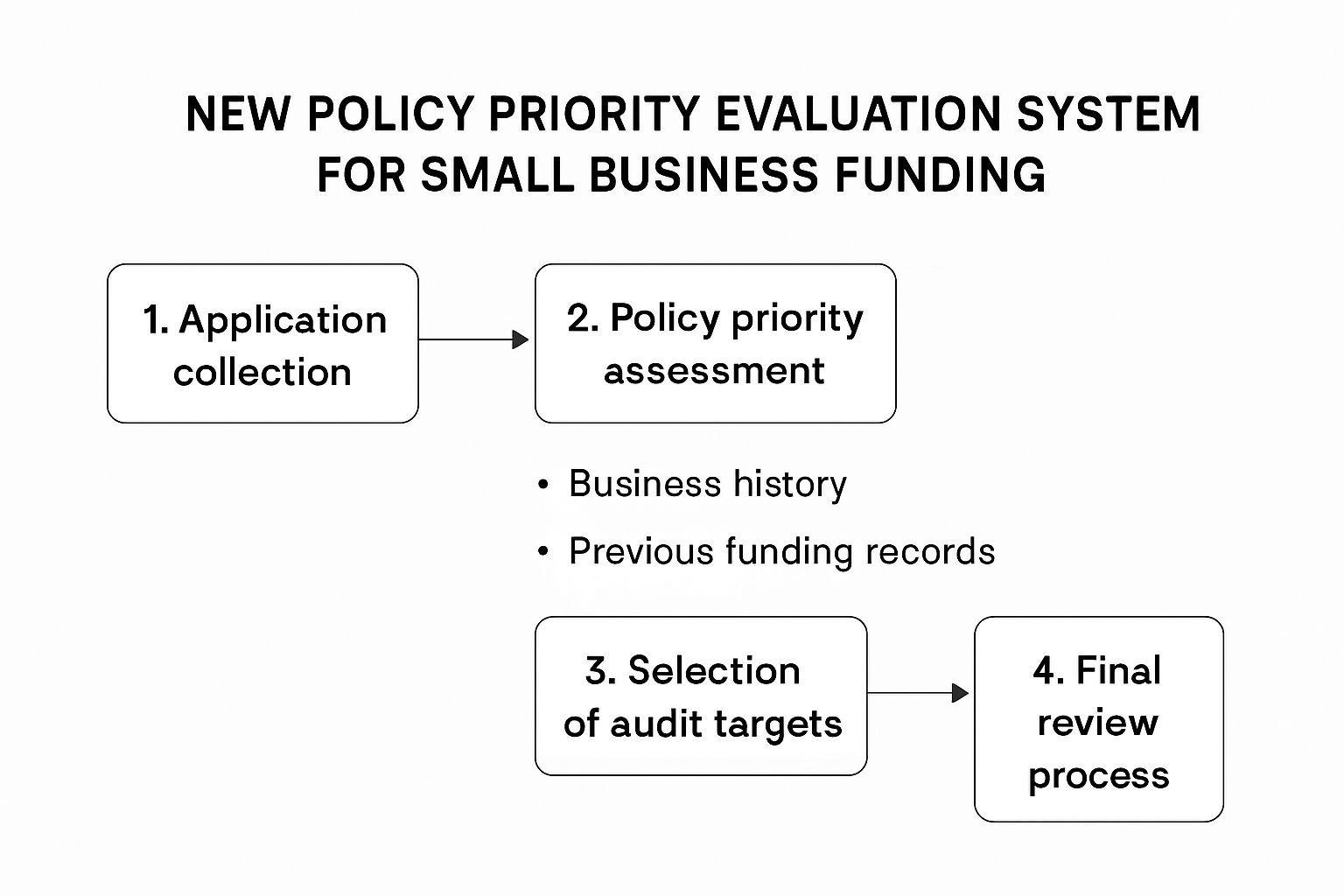 NEW POLICY PRIORITY EVALUATION SYSTEM FOR SMALL BUSINESS FUNDING

1. Application collection

2. Policy priority assessment

• Business history
• Previous funding records

3. Selection of audit targets

4. Final review process